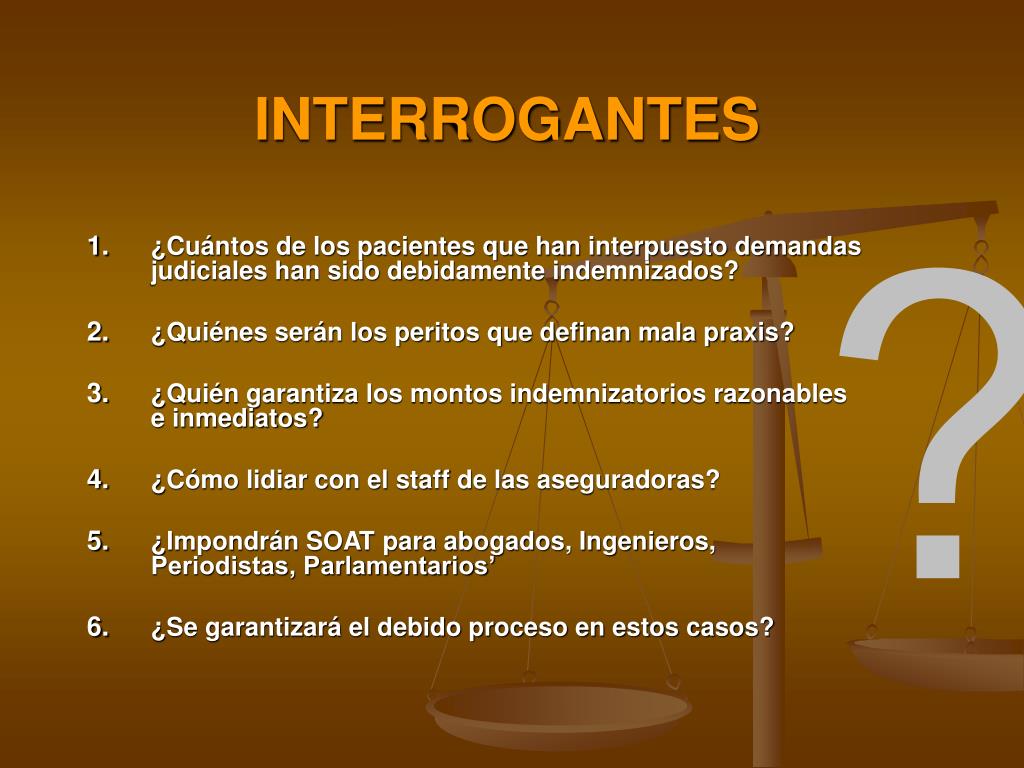 INTERROGANTES

1. ¿Cuántos de los pacientes que han interpuesto demandas judiciales han sido debidamente indemnizados?

2. ¿Quiénes serán los peritos que definan mala praxis?

3. ¿Quién garantiza los montos indemnizatorios razonables e inmediatos?

4. ¿Cómo lidiar con el staff de las aseguradoras?

5. ¿Impondrán SOAT para abogados, Ingenieros, Periodistas, Parlamentarios’

6. ¿Se garantizará el debido proceso en estos casos?

?